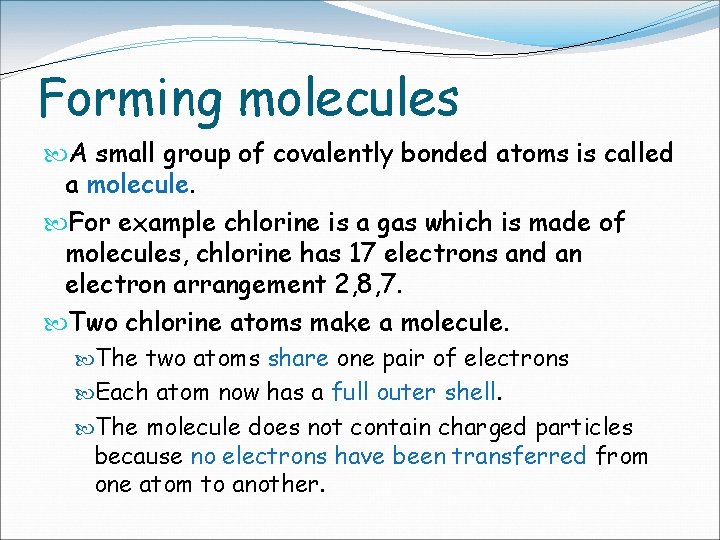 Forming molecules

A small group of covalently bonded atoms is called a molecule.

For example chlorine is a gas which is made of molecules, chlorine has 17 electrons and an electron arrangement 2,8,7.

Two chlorine atoms make a molecule.

The two atoms share one pair of electrons

Each atom now has a full outer shell.

The molecule does not contain charged particles because no electrons have been transferred from one atom to another.